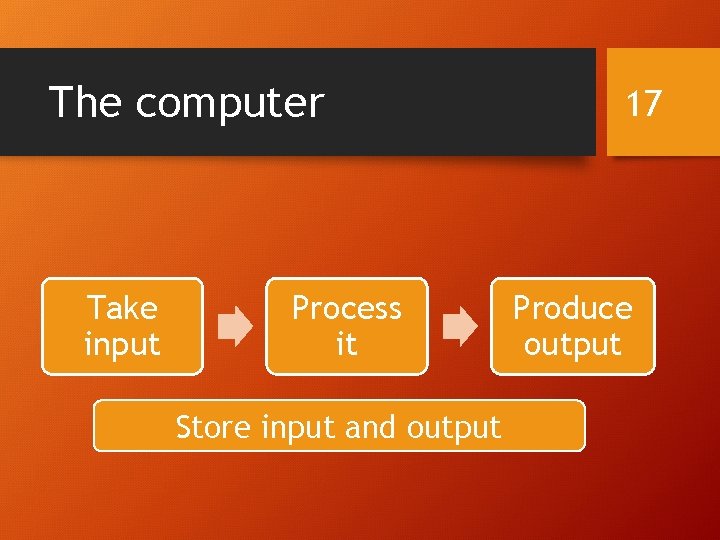 The computer

17

Take input

Process it

Produce output

Store input and output